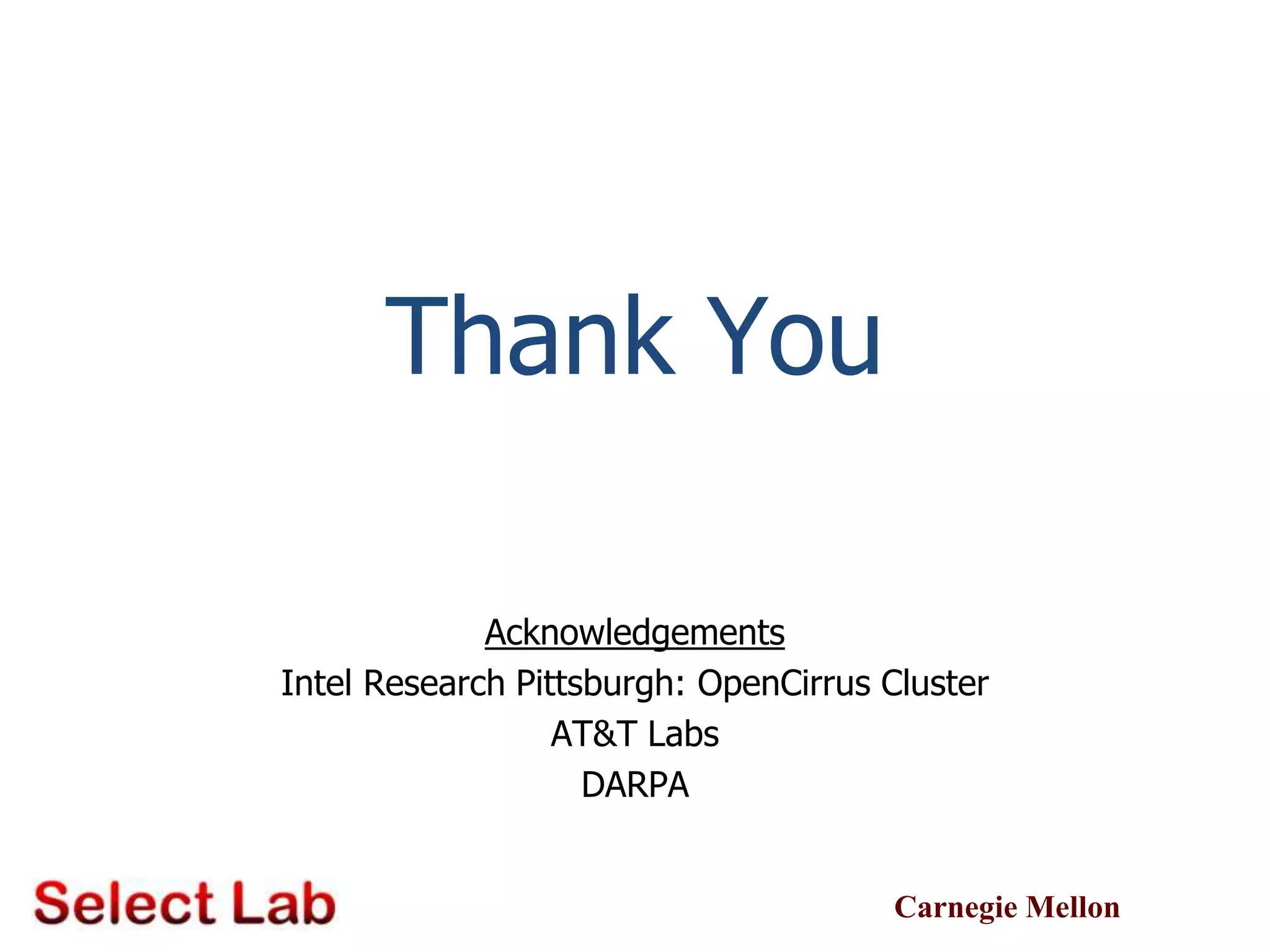 Thank You

Acknowledgements
Intel Research Pittsburgh: OpenCirrus Cluster
AT&T Labs
DARPA

Select Lab

Carnegie Mellon